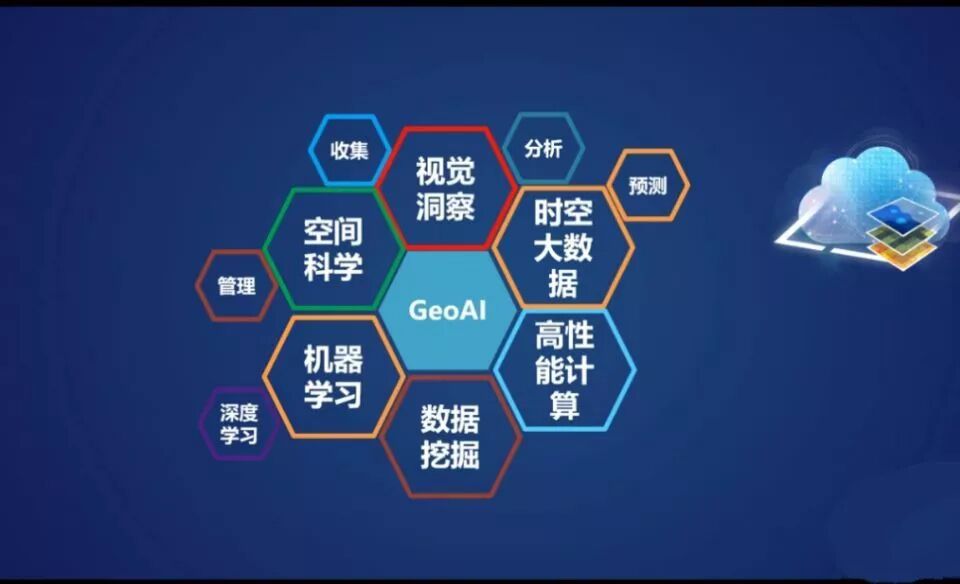 收集

视觉洞察

分析

预测

空间科学

时空大数据

管理

GeoAI

机器学习

高性能计算

深度学习

数据挖掘